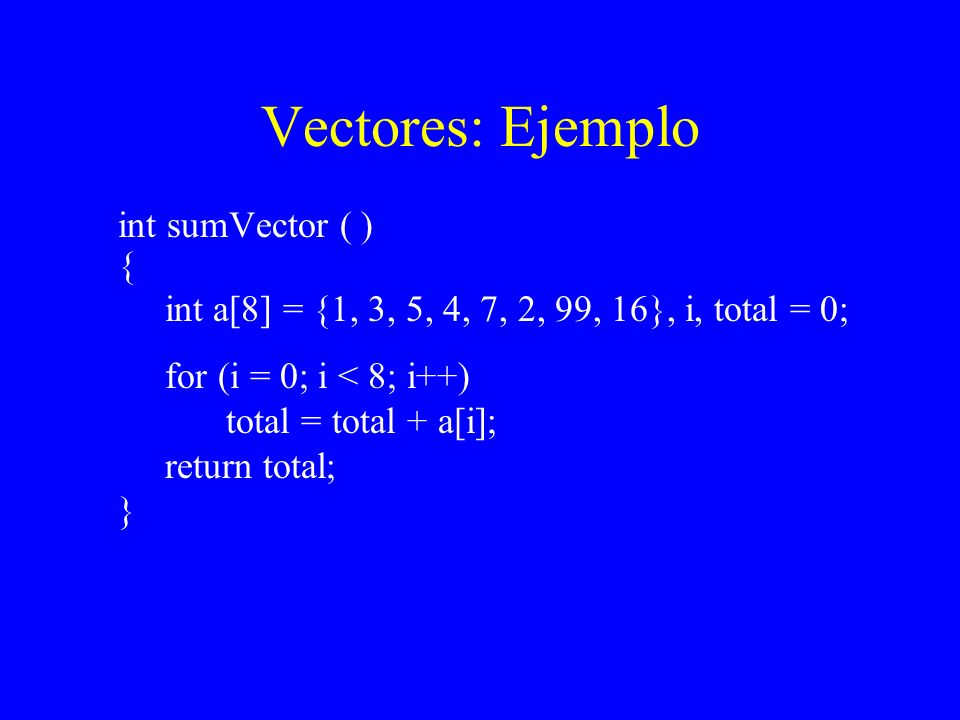 Vectores: Ejemplo

int sumVector ( )
{
    int a[8] = {1, 3, 5, 4, 7, 2, 99, 16}, i, total = 0;

    for (i = 0; i < 8; i++)
        total = total + a[i];
    return total;
}